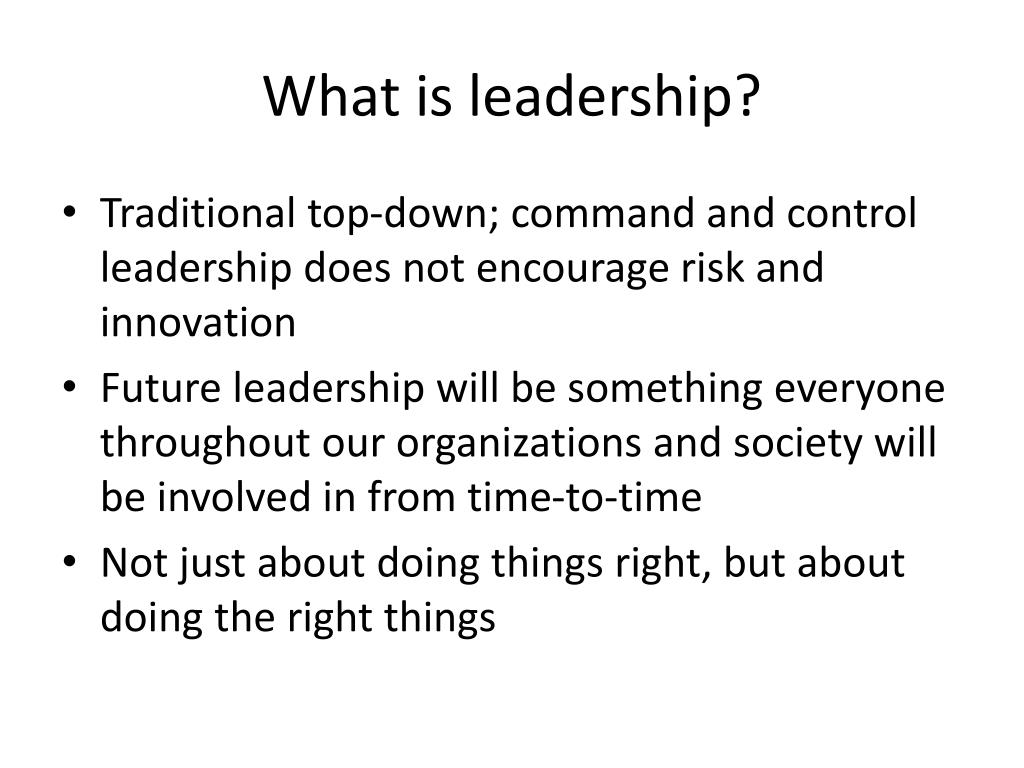 What is leadership?

• Traditional top-down; command and control leadership does not encourage risk and innovation
• Future leadership will be something everyone throughout our organizations and society will be involved in from time-to-time
• Not just about doing things right, but about doing the right things